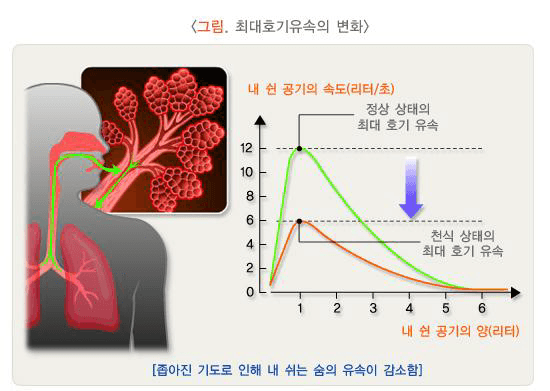 〈그림. 최대호기유속의 변화〉

내 쉰 공기의 속도(리터/초)

정상 상태의 최대 호기 유속

12
10
8
6
4
2
0

천식 상태의 최대 호기 유속

1 2 3 4 5 6

내 쉰 공기의 양(리터)

[좁아진 기도로 인해 내 쉬는 숨의 유속이 감소함]